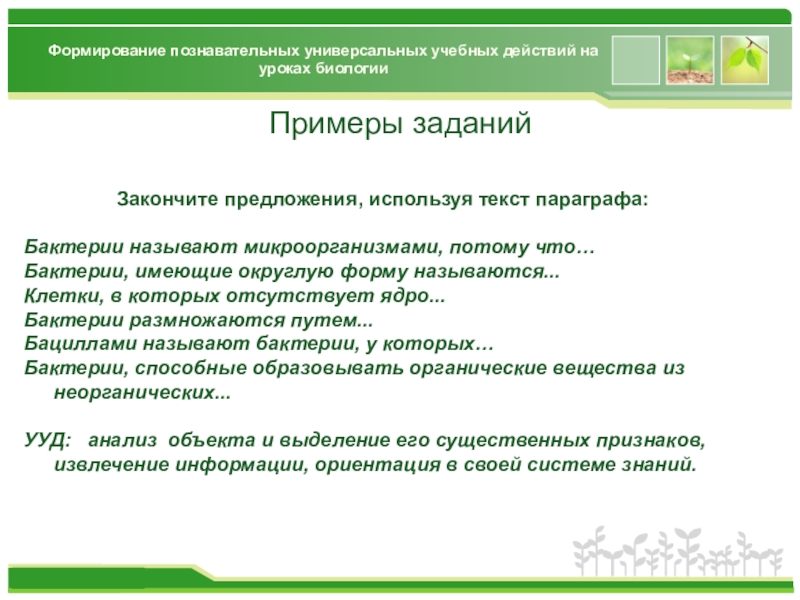 Формирование познавательных универсальных учебных действий на уроках биологии

Примеры заданий

Закончите предложения, используя текст параграфа:

Бактерии называют микроорганизмами, потому что…
Бактерии, имеющие округлую форму называются...
Клетки, в которых отсутствует ядро...
Бактерии размножаются путем...
Бациллами называют бактерии, у которых…
Бактерии, способные образовывать органические вещества из неорганических...

УУД: анализ объекта и выделение его существенных признаков, извлечение информации, ориентация в своей системе знаний.